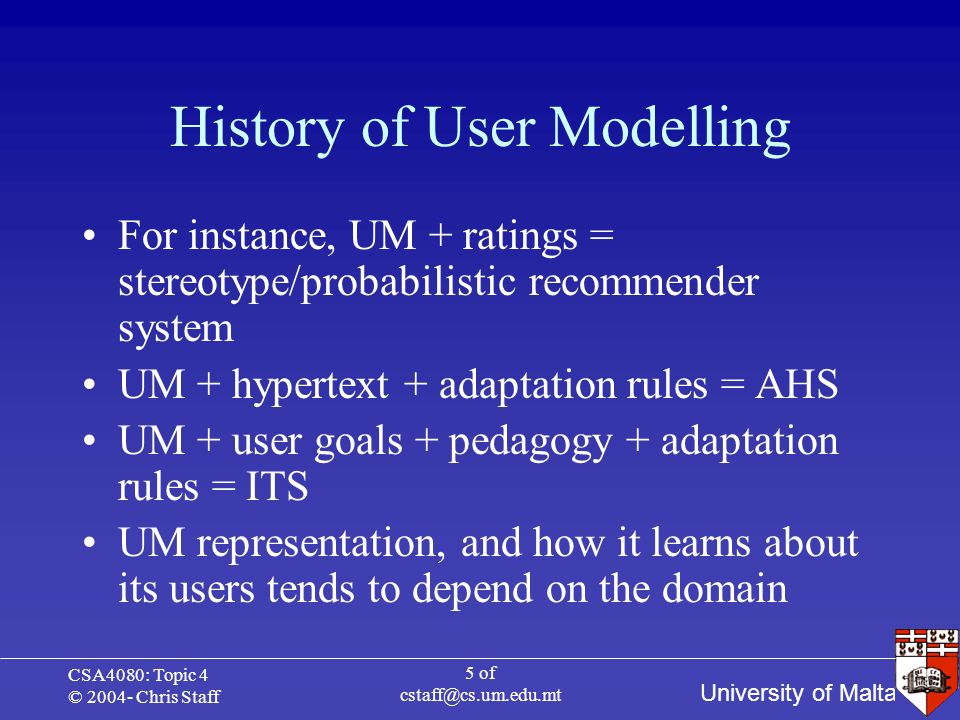 History of User Modelling

• For instance, UM + ratings = stereotype/probabilistic recommender system
• UM + hypertext + adaptation rules = AHS
• UM + user goals + pedagogy + adaptation rules = ITS
• UM representation, and how it learns about its users tends to depend on the domain

CSA4080: Topic 4
© 2004- Chris Staff

5 of
cstaff@cs.um.edu.mt

University of Malta